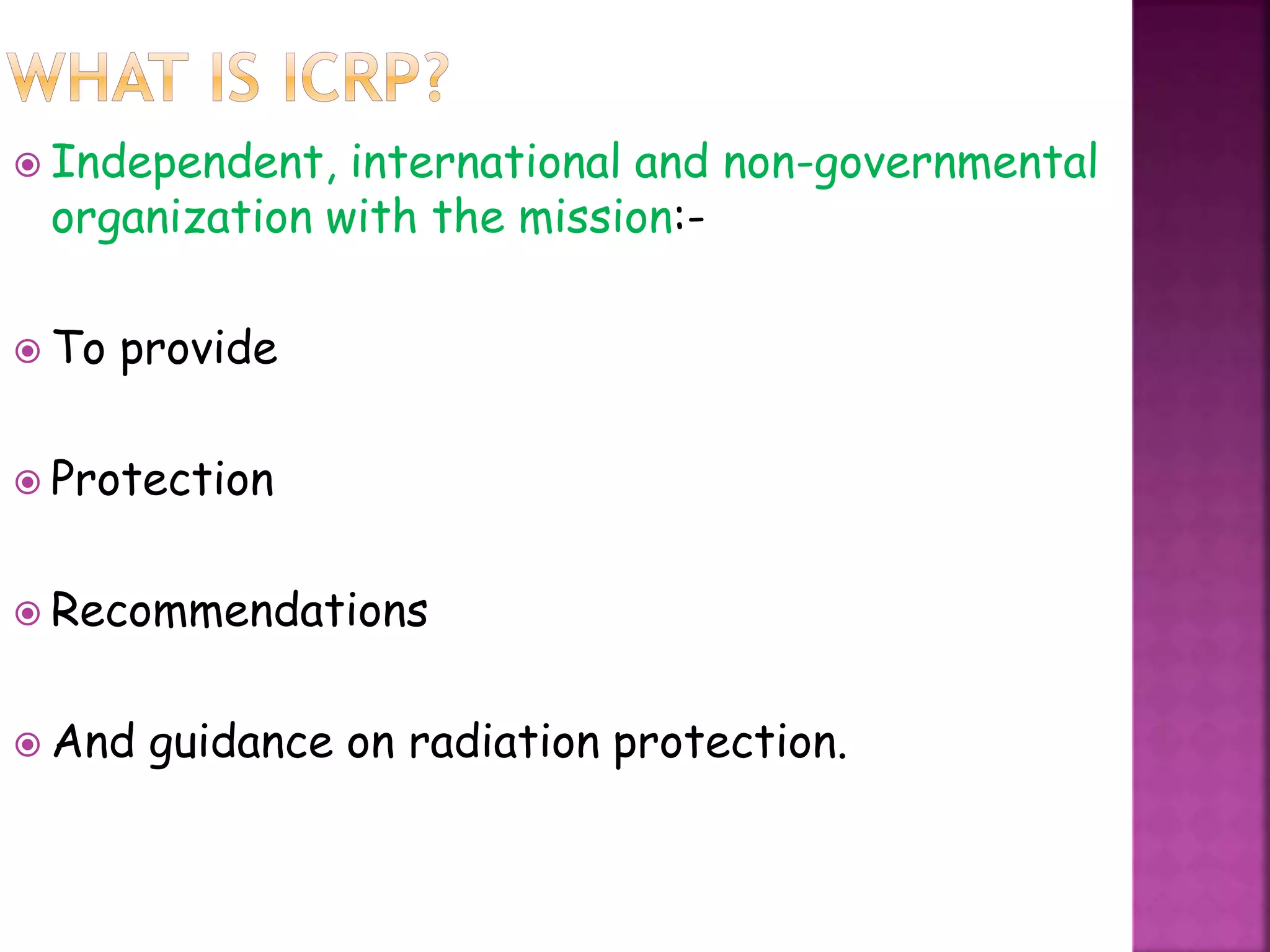 WHAT IS ICRP?

Independent, international and non-governmental organization with the mission:-

To provide

Protection

Recommendations

And guidance on radiation protection.